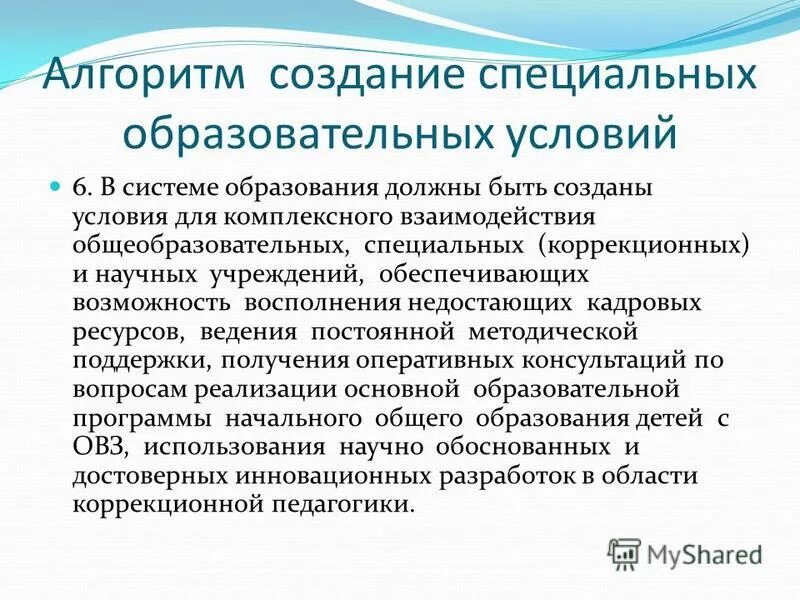 Алгоритм создание специальных образовательных условий

6. В системе образования должны быть созданы условия для комплексного взаимодействия общеобразовательных, специальных (коррекционных) и научных учреждений, обеспечивающих возможность восполнения недостающих кадровых ресурсов, ведения постоянной методической поддержки, получения оперативных консультаций по вопросам реализации основной образовательной программы начального общего образования детей с ОВЗ, использования научно обоснованных и достоверных инновационных разработок в области коррекционной педагогики.

MyShared